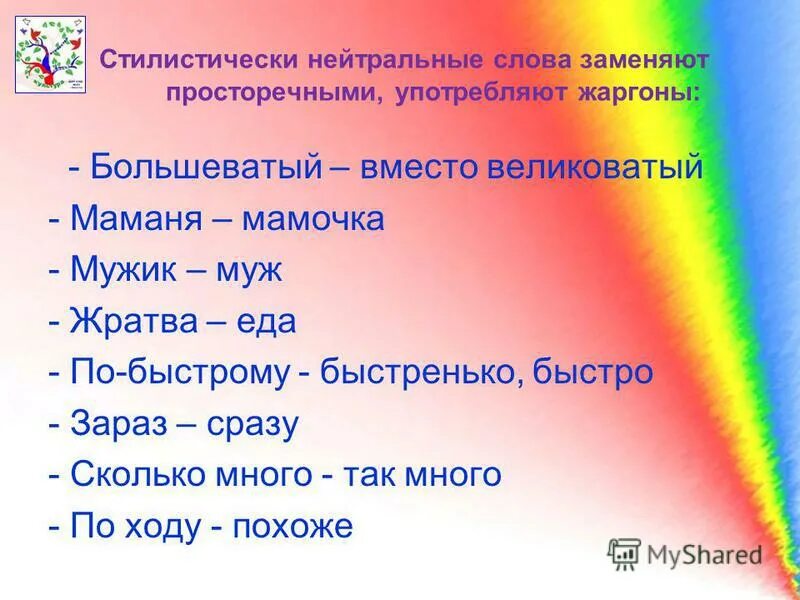 Стилистически нейтральные слова заменяют просторечными, употребляют жаргоны:

- Большеватый – вместо великоватый
- Маманя – мамочка
- Мужик – муж
- Жратва – еда
- По-быстрому - быстренько, быстро
- Зараз – сразу
- Сколько много - так много
- По ходу - похоже

MyShared